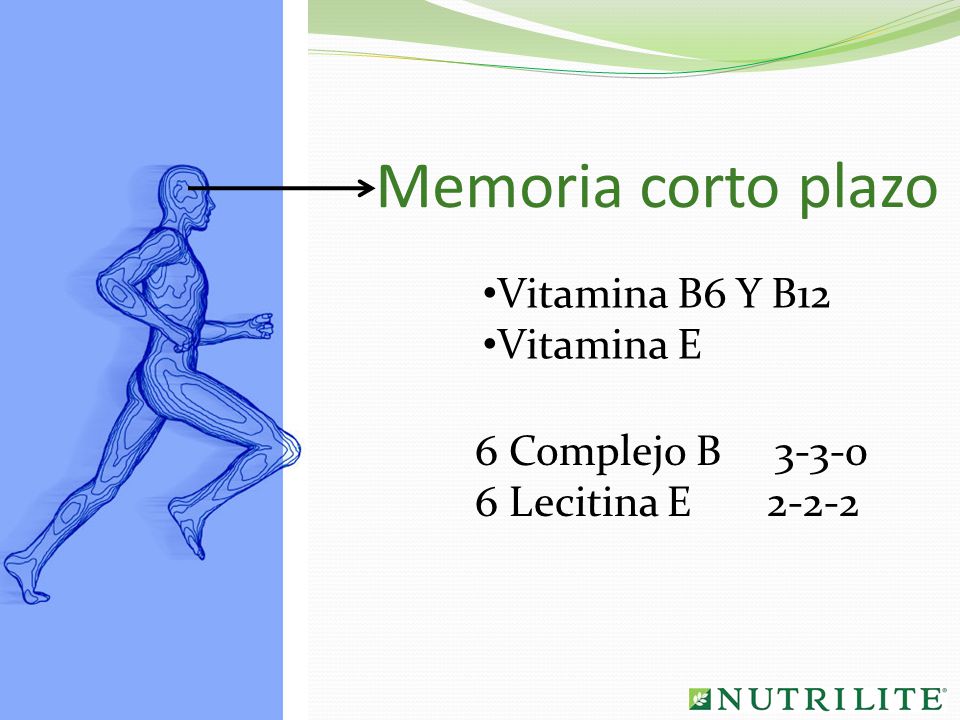 Memoria corto plazo

•Vitamina B6 Y B12
•Vitamina E

6 Complejo B 3-3-0
6 Lecitina E 2-2-2

NUTRILITE®